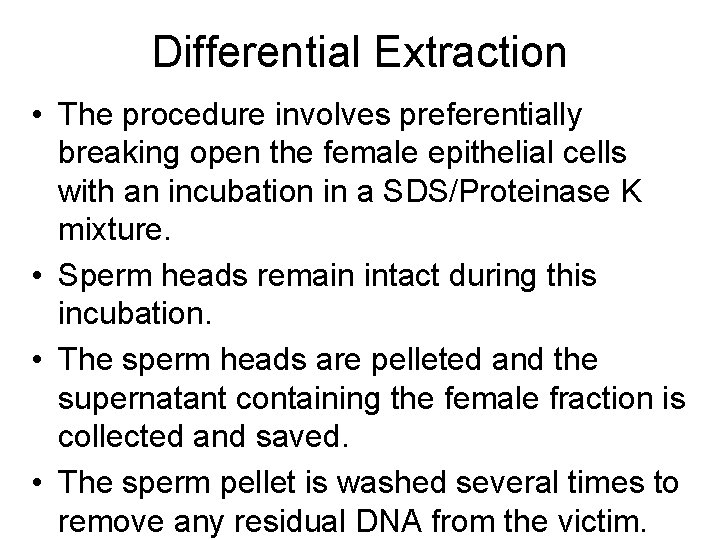 Differential Extraction

• The procedure involves preferentially breaking open the female epithelial cells with an incubation in a SDS/Proteinase K mixture.

• Sperm heads remain intact during this incubation.

• The sperm heads are pelleted and the supernatant containing the female fraction is collected and saved.

• The sperm pellet is washed several times to remove any residual DNA from the victim.